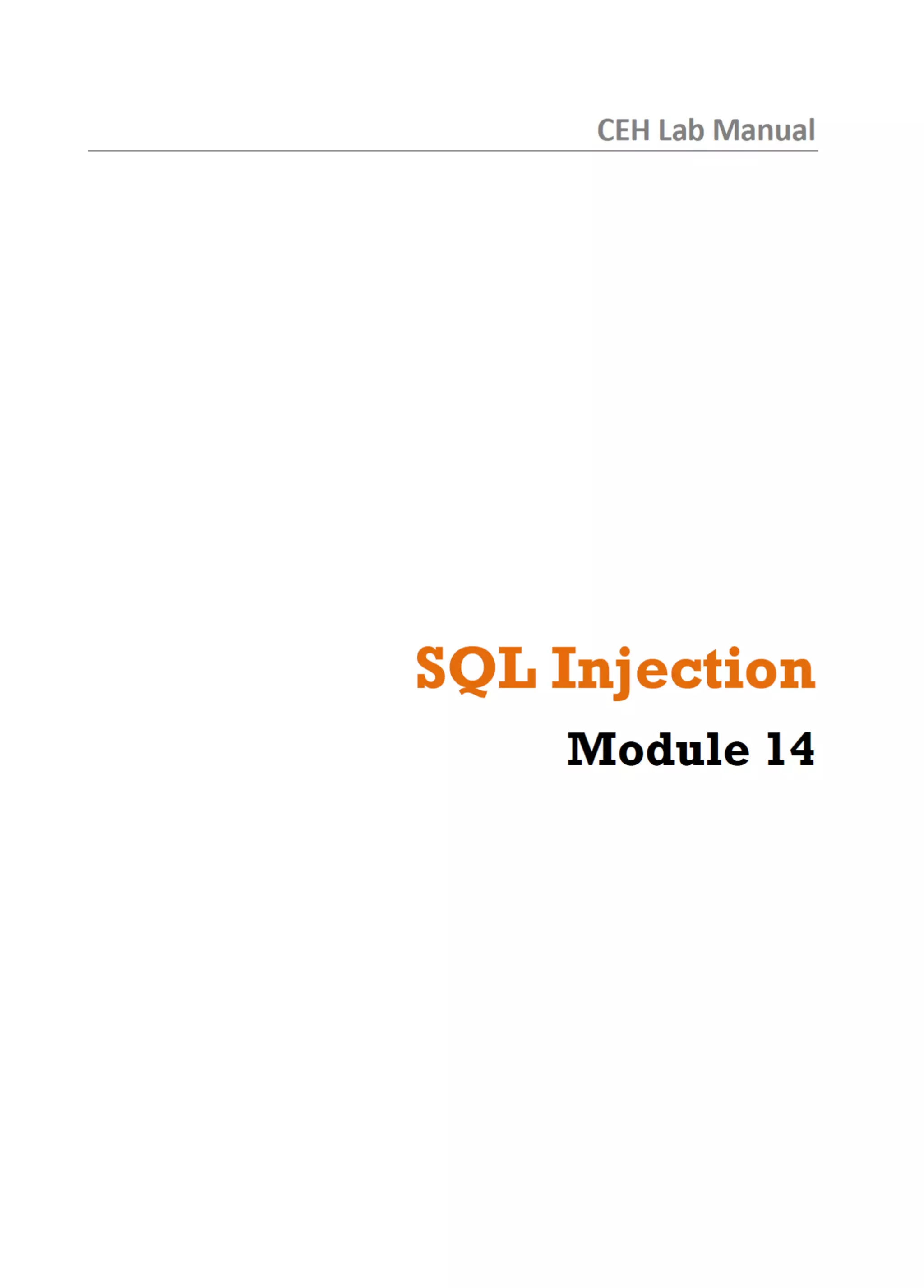 CEH Lab Manual

SQL Injection

Module 14